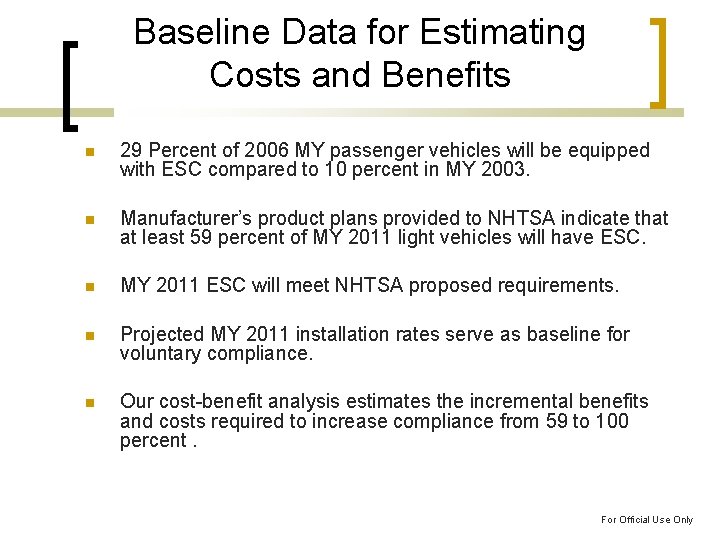 Baseline Data for Estimating Costs and Benefits

29 Percent of 2006 MY passenger vehicles will be equipped with ESC compared to 10 percent in MY 2003.

Manufacturer's product plans provided to NHTSA indicate that at least 59 percent of MY 2011 light vehicles will have ESC.

MY 2011 ESC will meet NHTSA proposed requirements.

Projected MY 2011 installation rates serve as baseline for voluntary compliance.

Our cost-benefit analysis estimates the incremental benefits and costs required to increase compliance from 59 to 100 percent .

For Official Use Only